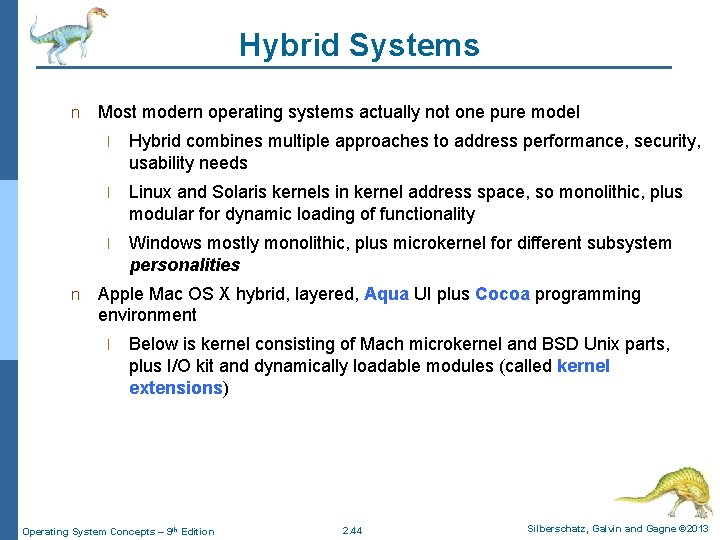 Hybrid Systems

n Most modern operating systems actually not one pure model

l Hybrid combines multiple approaches to address performance, security, usability needs

l Linux and Solaris kernels in kernel address space, so monolithic, plus modular for dynamic loading of functionality

l Windows mostly monolithic, plus microkernel for different subsystem personalities

n Apple Mac OS X hybrid, layered, Aqua UI plus Cocoa programming environment

l Below is kernel consisting of Mach microkernel and BSD Unix parts, plus I/O kit and dynamically loadable modules (called kernel extensions)

Operating System Concepts – 9th Edition 2.44 Silberschatz, Galvin and Gagne ©2013